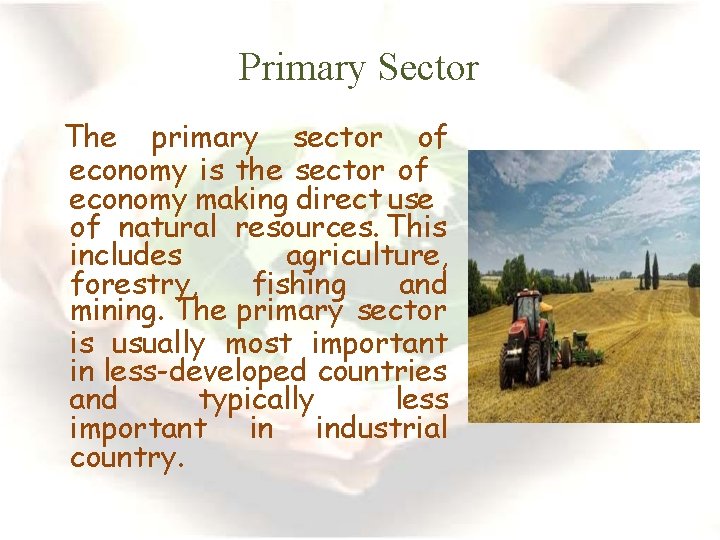 Primary Sector

The primary sector of economy is the sector of economy making direct use of natural resources. This includes agriculture, forestry, fishing and mining. The primary sector is usually most important in less-developed countries and typically less important in industrial country.